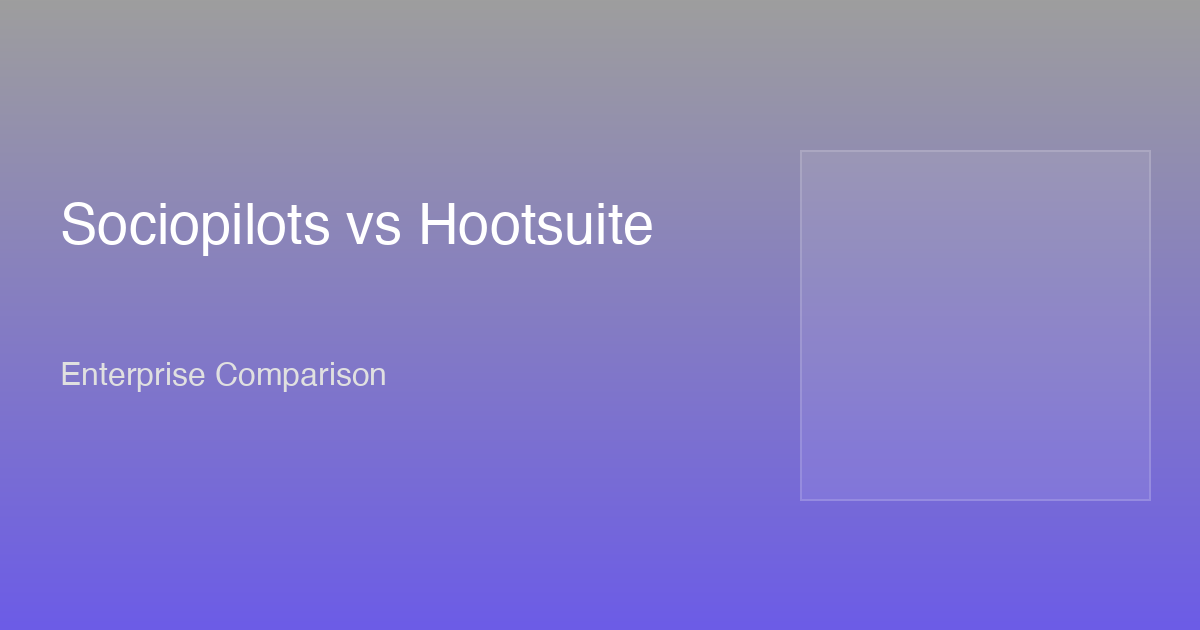 Sociopilots vs Hootsuite

Enterprise Comparison